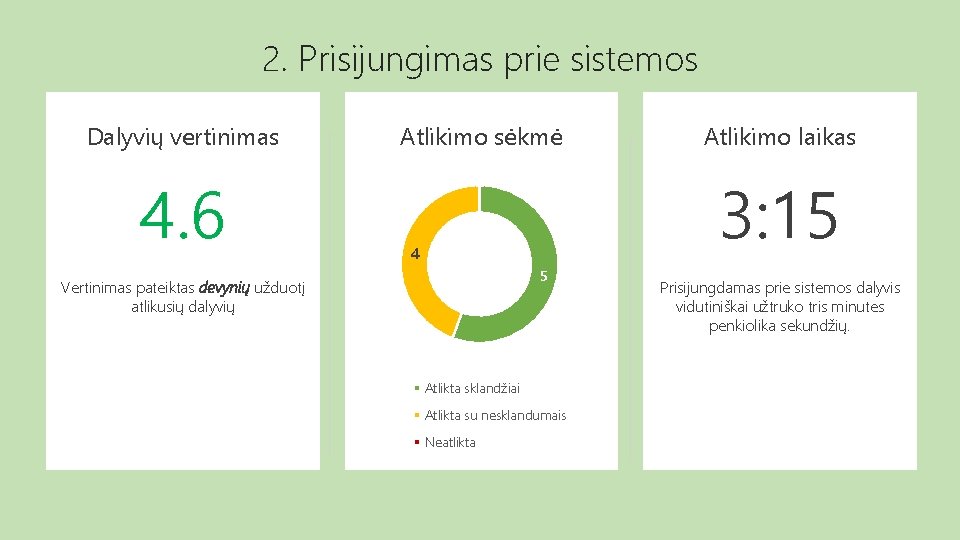 2. Prisijungimas prie sistemos

Dalyvių vertinimas

4.6

Vertinimas pateiktas devynių užduotį atlikusių dalyvių

Atlikimo sėkmė

4

5

Atlikta sklandžiai

Atlikta su nesklandumais

Neatlikta

Atlikimo laikas

3:15

Prisijungdamas prie sistemos dalyvis vidutiniškai užtruko tris minutes penkiolika sekundžių.